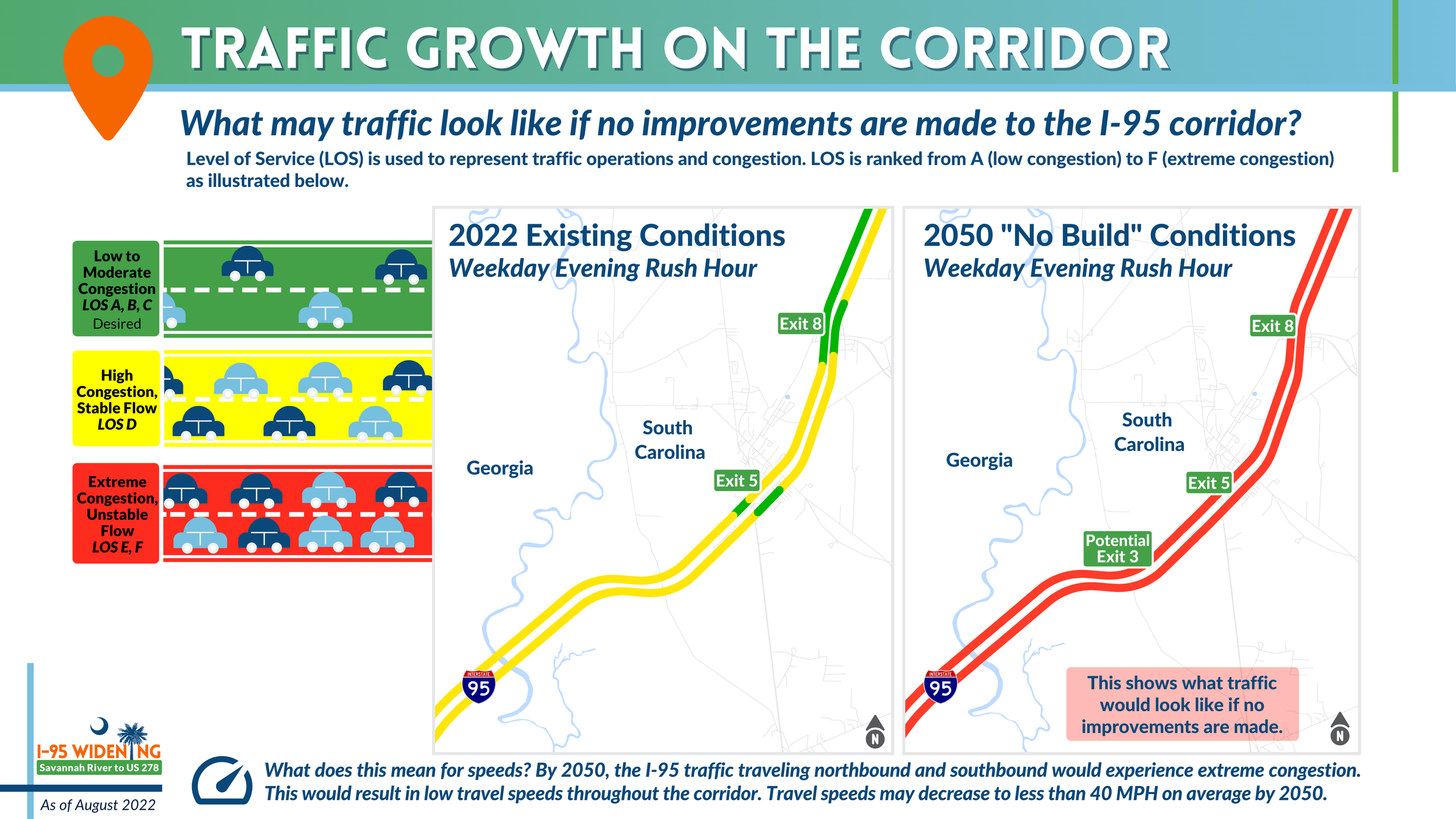 TRAFFIC GROWTH ON THE CORRIDOR

What may traffic look like if no improvements are made to the I-95 corridor?

Level of Service (LOS) is used to represent traffic operations and congestion. LOS is ranked from A (low congestion) to F (extreme congestion) as illustrated below.

Low to Moderate Congestion
LOS A, B, C
Desired

High Congestion, Stable Flow
LOS D

Extreme Congestion, Unstable Flow
LOS E, F

2022 Existing Conditions
Weekday Evening Rush Hour

Exit 8
South Carolina
Georgia
Exit 5
INTERSTATE 95
N

2050 "No Build" Conditions
Weekday Evening Rush Hour

Exit 8
South Carolina
Georgia
Exit 5
Potential Exit 3
INTERSTATE 95
This shows what traffic would look like if no improvements are made.
N

I-95 WIDENING
Savannah River to US 278
As of August 2022

What does this mean for speeds? By 2050, the I-95 traffic traveling northbound and southbound would experience extreme congestion. This would result in low travel speeds throughout the corridor. Travel speeds may decrease to less than 40 MPH on average by 2050.